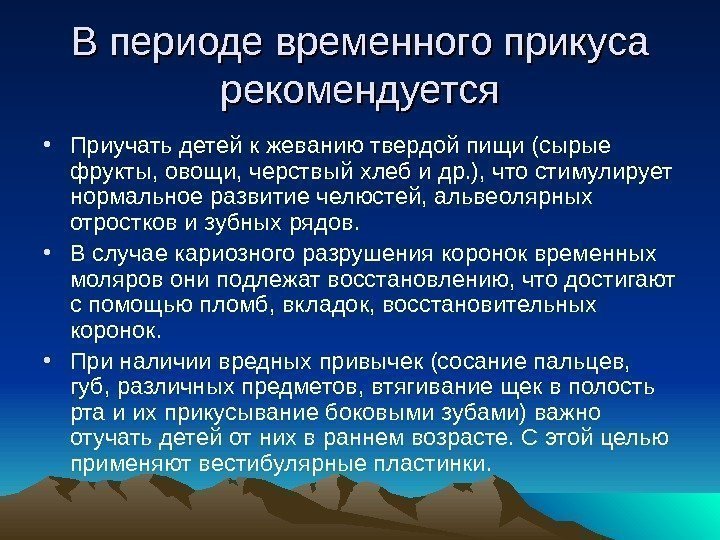 В периоде временного прикуса рекомендуется

• Приучать детей к жеванию твердой пищи (сырые фрукты, овощи, черствый хлеб и др.), что стимулирует нормальное развитие челюстей, альвеолярных отростков и зубных рядов.

• В случае кариозного разрушения коронок временных моляров они подлежат восстановлению, что достигают с помощью пломб, вкладок, восстановительных коронок.

• При наличии вредных привычек (сосание пальцев, губ, различных предметов, втягивание щек в полость рта и их прикусывание боковыми зубами) важно отучать детей от них в раннем возрасте. С этой целью применяют вестибулярные пластинки.